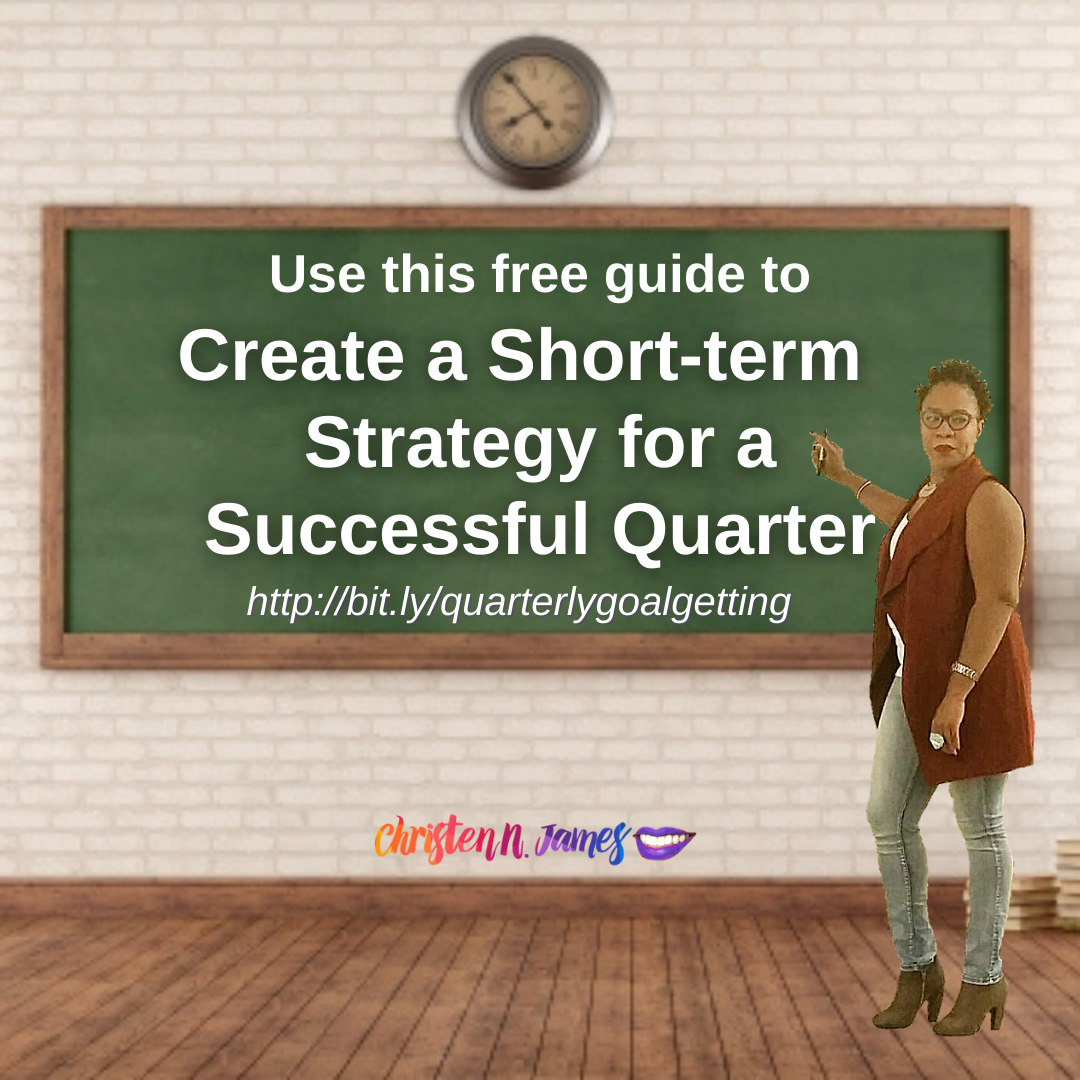 Use this free guide to

Create a Short-term Strategy for a Successful Quarter

http://bit.ly/quarterlygoalgetting

Christen N. James